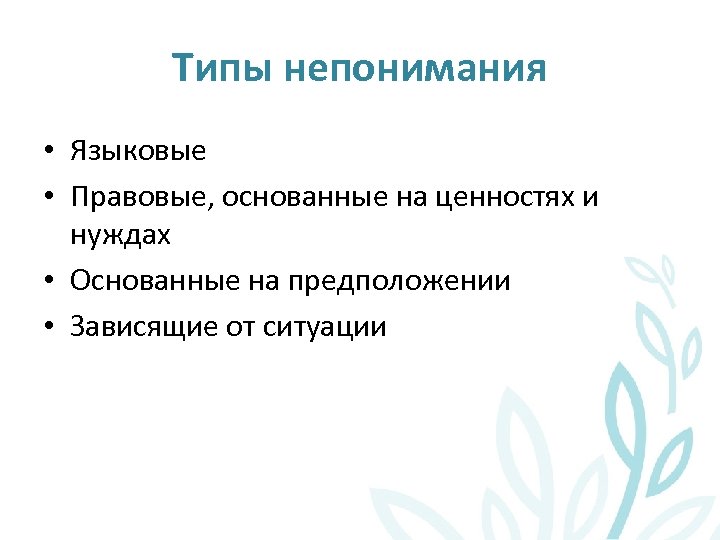 Типы непонимания

• Языковые
• Правовые, основанные на ценностях и нуждах
• Основанные на предположении
• Зависящие от ситуации